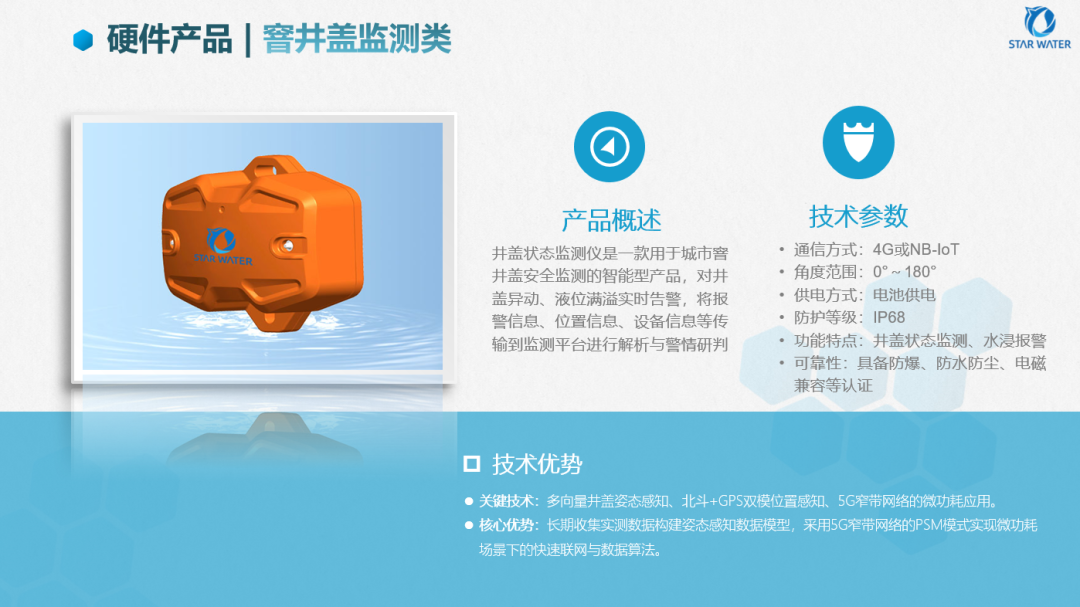 硬件产品 | 窨井盖监测类

STAR WATER

STAR WATER

产品概述

井盖状态监测仪是一款用于城市窨井盖安全监测的智能型产品，对井盖异动、液位满溢实时告警，将报警信息、位置信息、设备信息等传输到监测平台进行解析与警情研判

技术参数

• 通信方式：4G或NB-IoT
• 角度范围：0° ~ 180°
• 供电方式：电池供电
• 防护等级：IP68
• 功能特点：井盖状态监测、水浸报警
• 可靠性：具备防爆、防水防尘、电磁兼容等认证

技术优势

● 关键技术：多向量井盖姿态感知、北斗+GPS双模位置感知、5G窄带网络的微功耗应用。
● 核心优势：长期收集实测数据构建姿态感知数据模型，采用5G窄带网络的PSM模式实现微功耗场景下的快速联网与数据算法。